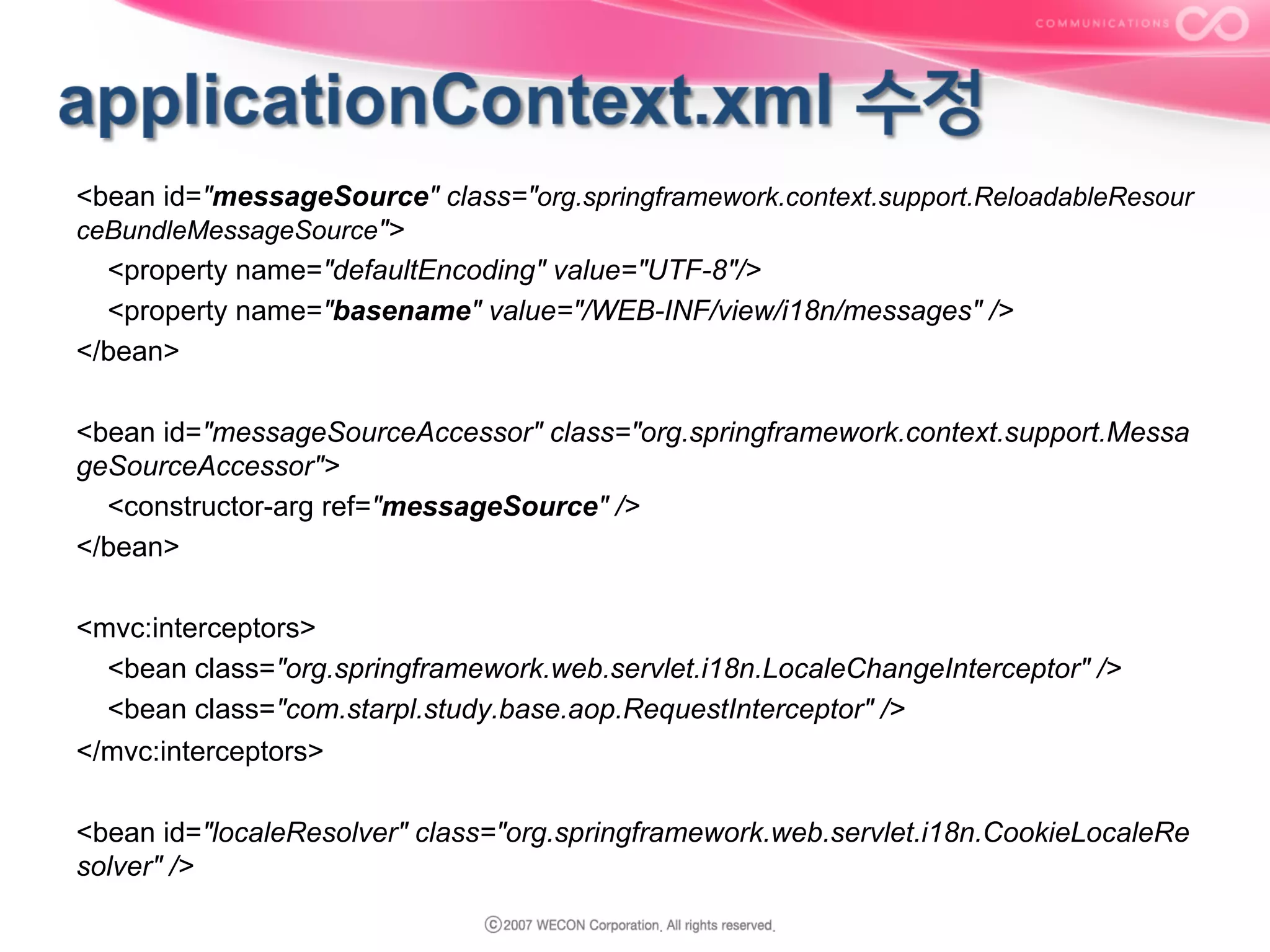 COMMUNICATIONS

applicationContext.xml 수정

<bean id="messageSource" class="org.springframework.context.support.ReloadableResourceBundleMessageSource">
<property name="defaultEncoding" value="UTF-8"/>
<property name="basename" value="/WEB-INF/view/i18n/messages" />
</bean>

<bean id="messageSourceAccessor" class="org.springframework.context.support.MessageSourceAccessor">
<constructor-arg ref="messageSource" />
</bean>

<mvc:interceptors>
<bean class="org.springframework.web.servlet.i18n.LocaleChangeInterceptor" />
<bean class="com.starpl.study.base.aop.RequestInterceptor" />
</mvc:interceptors>

<bean id="localeResolver" class="org.springframework.web.servlet.i18n.CookieLocaleResolver" />

ⓒ2007 WECON Corporation. All rights reserved.